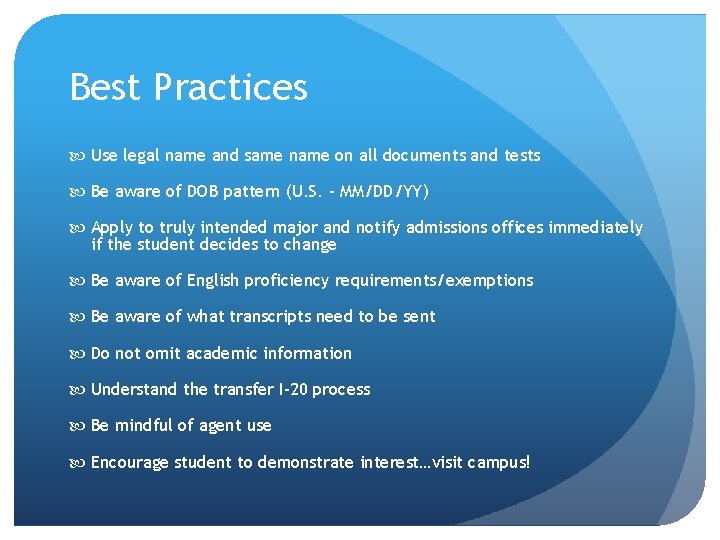 Best Practices

Use legal name and same name on all documents and tests

Be aware of DOB pattern (U.S. - MM/DD/YY)

Apply to truly intended major and notify admissions offices immediately if the student decides to change

Be aware of English proficiency requirements/exemptions

Be aware of what transcripts need to be sent

Do not omit academic information

Understand the transfer I-20 process

Be mindful of agent use

Encourage student to demonstrate interest…visit campus!